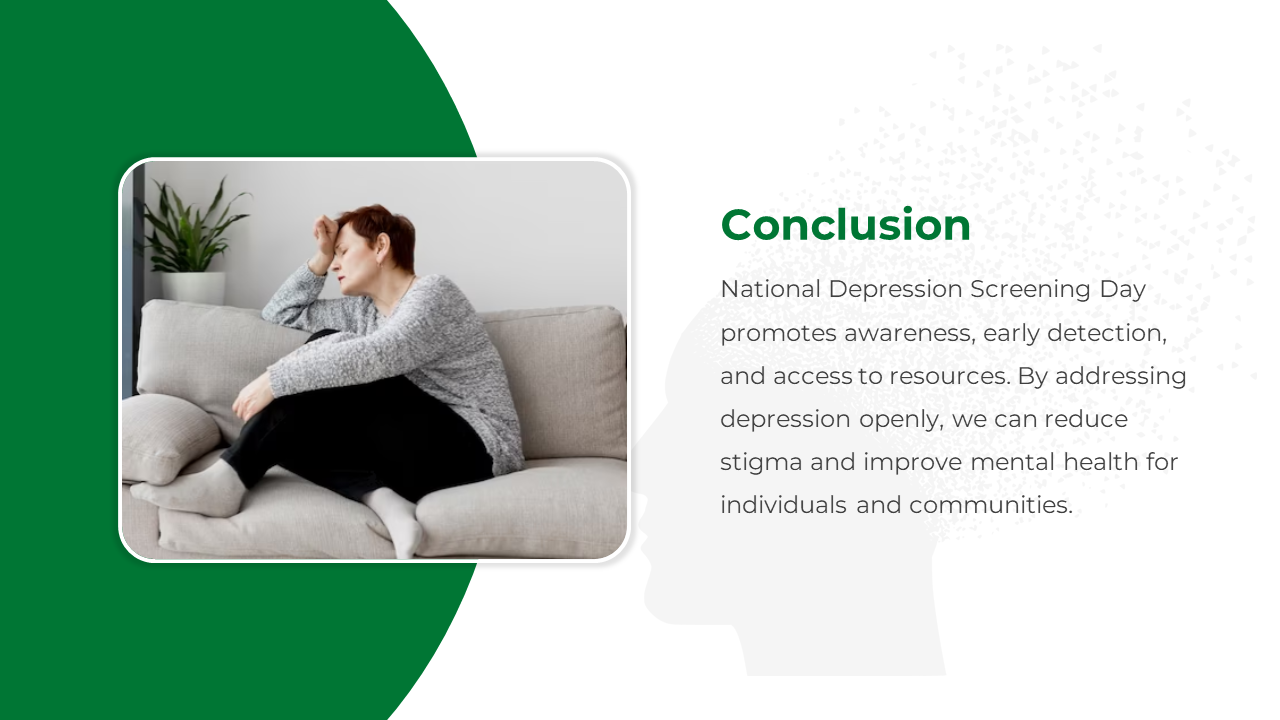 Conclusion

National Depression Screening Day promotes awareness, early detection, and access to resources. By addressing depression openly, we can reduce stigma and improve mental health for individuals and communities.